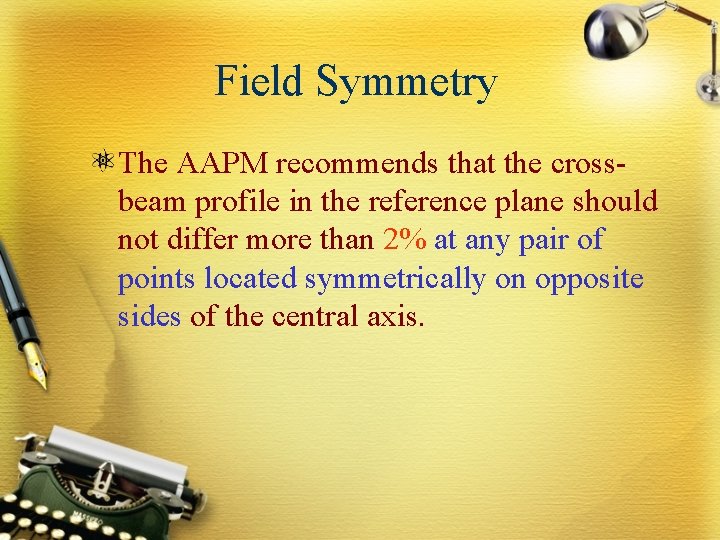 Field Symmetry

The AAPM recommends that the cross-beam profile in the reference plane should not differ more than 2% at any pair of points located symmetrically on opposite sides of the central axis.